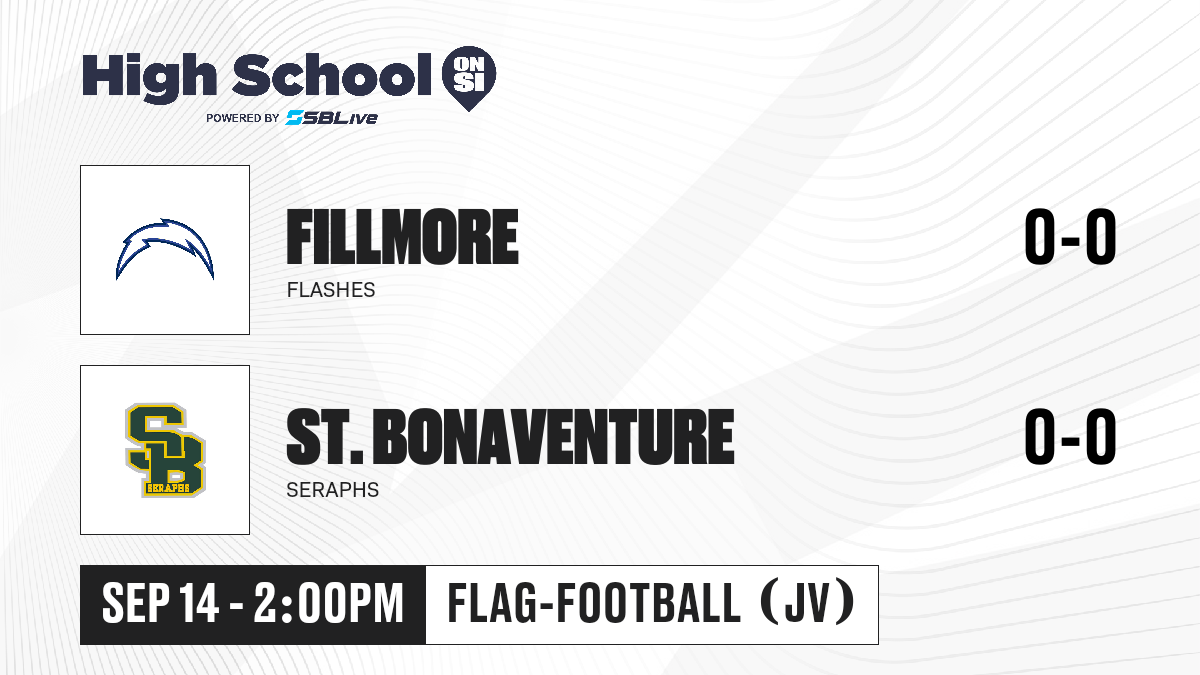 High School ON SI
POWERED BY SBLive

FILLMORE
FLASHES
0-0

SB
SERAPHS

ST. BONAVENTURE
SERAPHS
0-0

SEP 14 - 2:00PM
FLAG-FOOTBALL (JV)